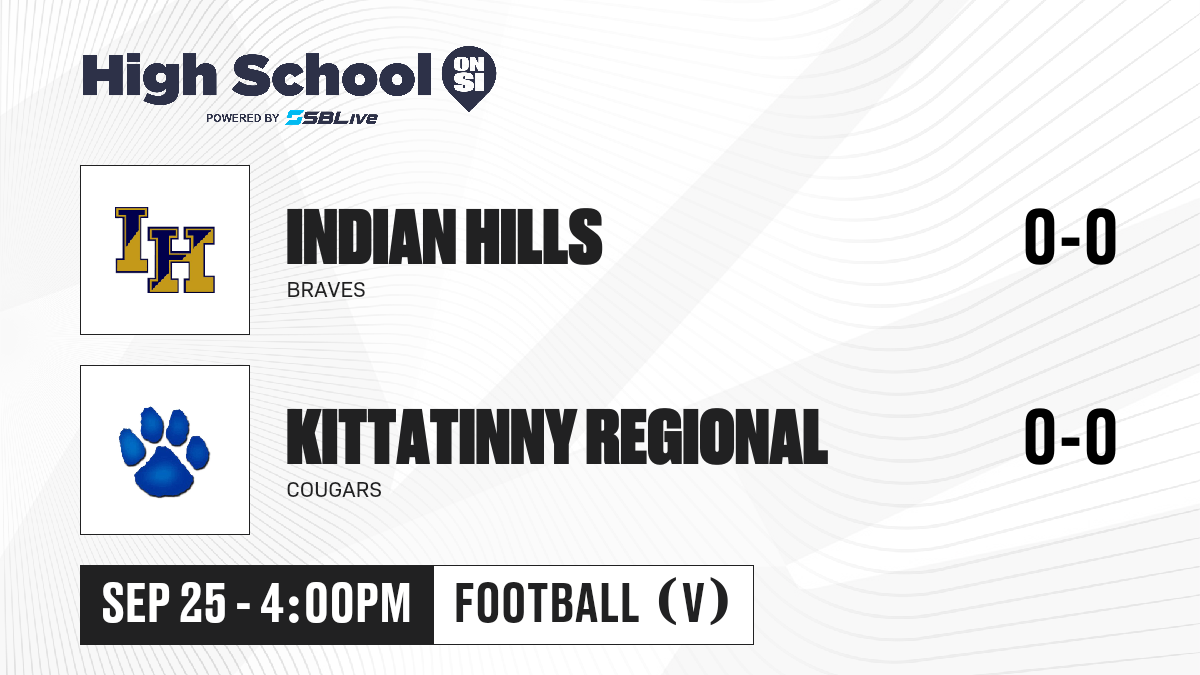 High School ON SI
POWERED BY SBLive

IH

INDIAN HILLS
BRAVES
0-0

KITTATINNY REGIONAL
COUGARS
0-0

SEP 25 - 4:00PM
FOOTBALL (V)